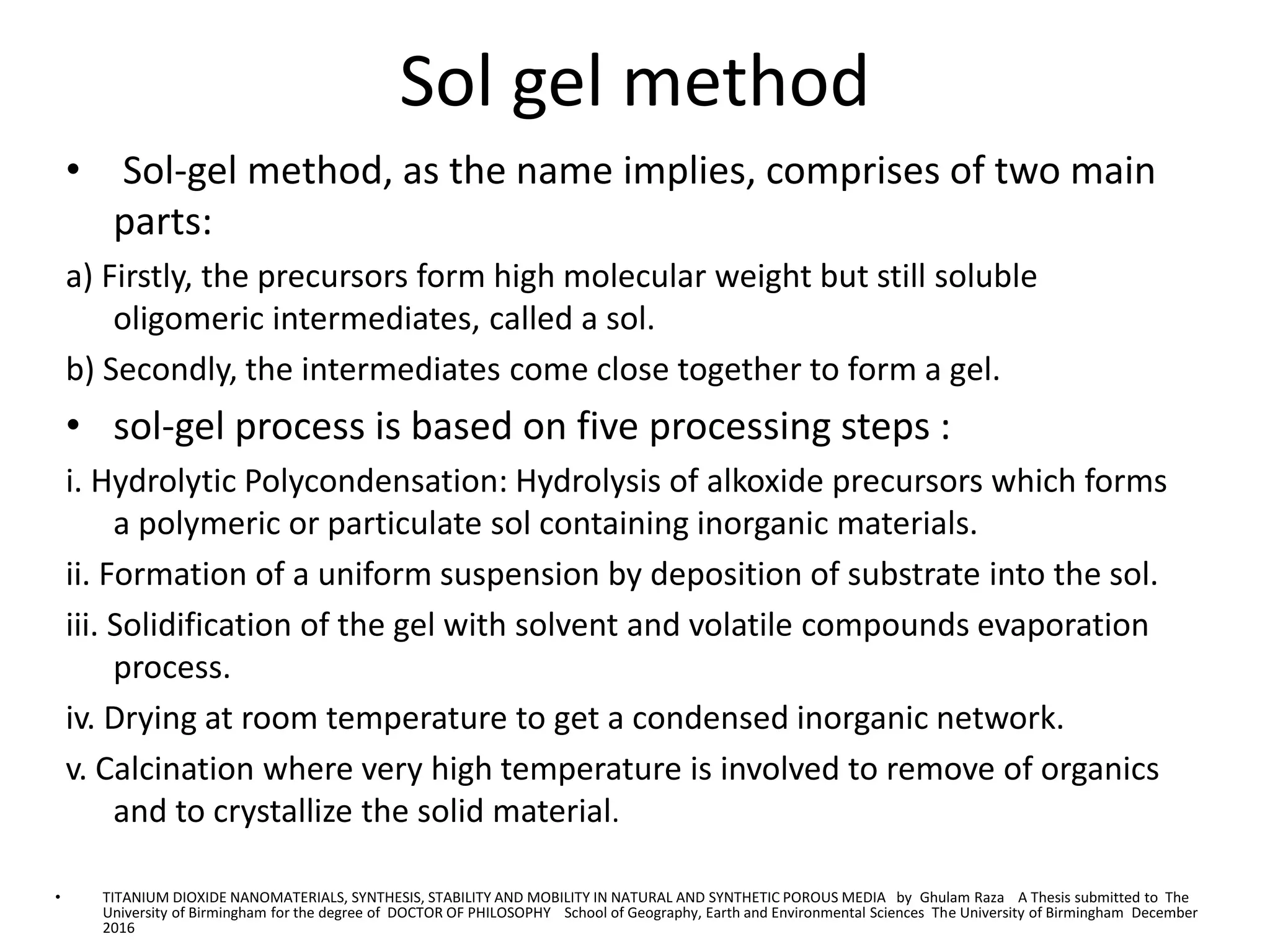 Sol gel method

• Sol-gel method, as the name implies, comprises of two main parts:

a) Firstly, the precursors form high molecular weight but still soluble oligomeric intermediates, called a sol.

b) Secondly, the intermediates come close together to form a gel.

• sol-gel process is based on five processing steps :

i. Hydrolytic Polycondensation: Hydrolysis of alkoxide precursors which forms a polymeric or particulate sol containing inorganic materials.

ii. Formation of a uniform suspension by deposition of substrate into the sol.

iii. Solidification of the gel with solvent and volatile compounds evaporation process.

iv. Drying at room temperature to get a condensed inorganic network.

v. Calcination where very high temperature is involved to remove of organics and to crystallize the solid material.

• TITANIUM DIOXIDE NANOMATERIALS, SYNTHESIS, STABILITY AND MOBILITY IN NATURAL AND SYNTHETIC POROUS MEDIA by Ghulam Raza A Thesis submitted to The University of Birmingham for the degree of DOCTOR OF PHILOSOPHY School of Geography, Earth and Environmental Sciences The University of Birmingham December 2016